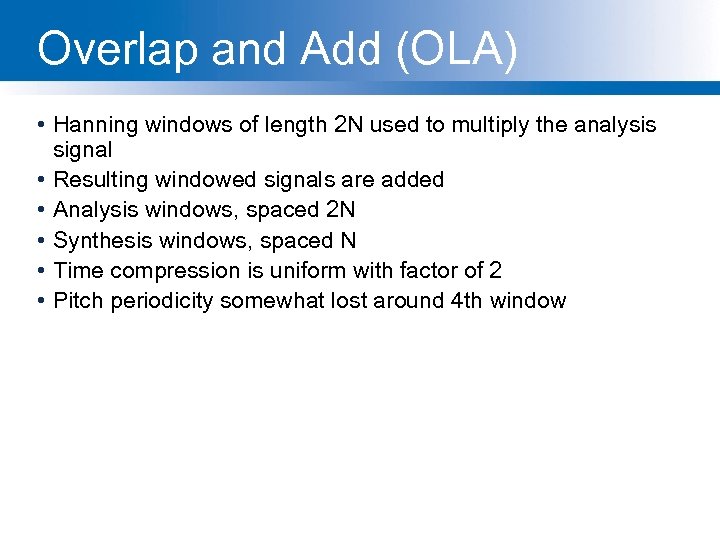 Overlap and Add (OLA)

• Hanning windows of length 2N used to multiply the analysis signal
• Resulting windowed signals are added
• Analysis windows, spaced 2N
• Synthesis windows, spaced N
• Time compression is uniform with factor of 2
• Pitch periodicity somewhat lost around 4th window